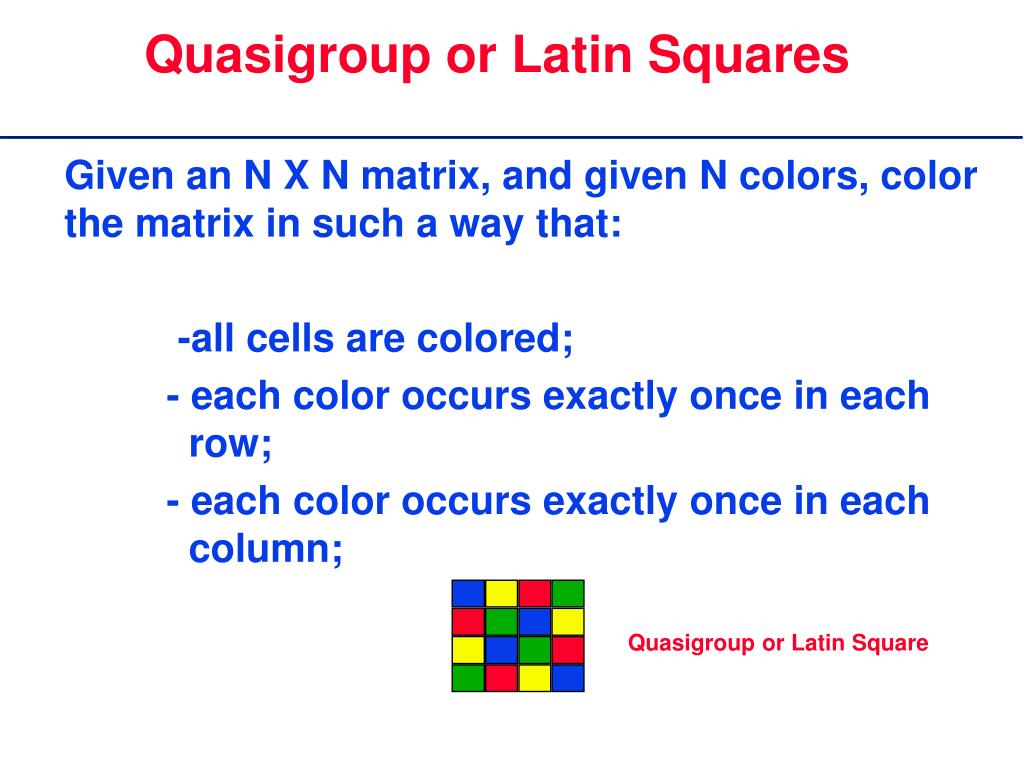 Quasigroup or Latin Squares

Given an N X N matrix, and given N colors, color the matrix in such a way that:

-all cells are colored;

- each color occurs exactly once in each row;

- each color occurs exactly once in each column;

Quasigroup or Latin Square